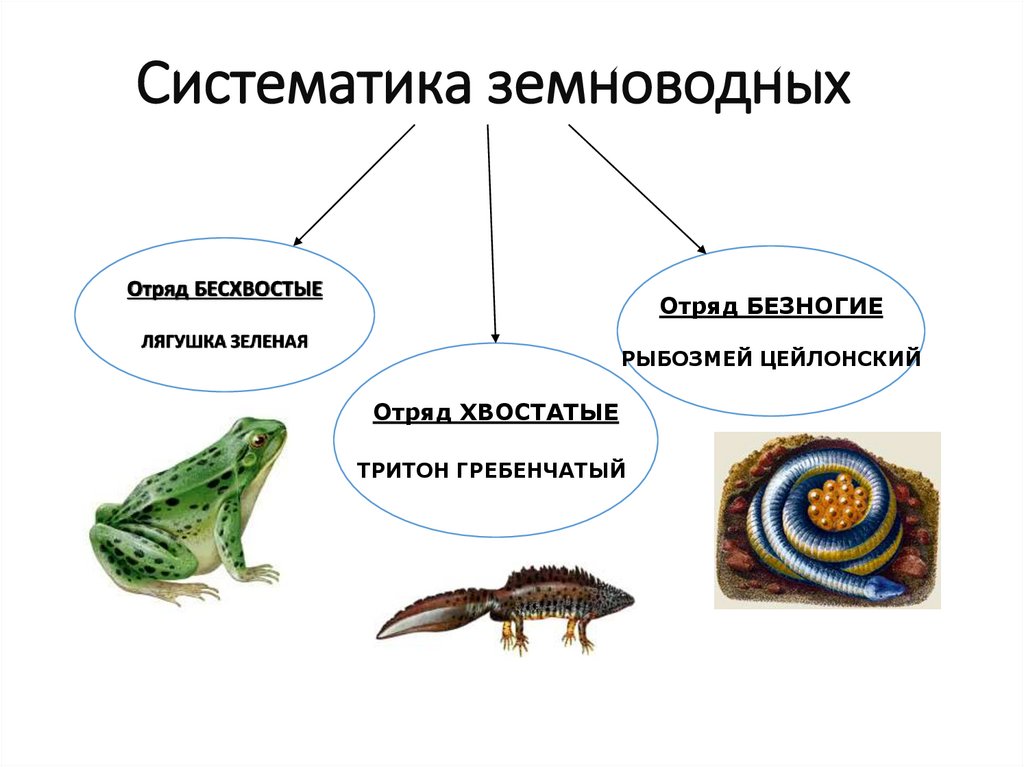 Систематика земноводных

Отряд БЕСХВОСТЫЕ

ЛЯГУШКА ЗЕЛЕНАЯ

Отряд ХВОСТАТЫЕ

ТРИТОН ГРЕБЕНЧАТЫЙ

Отряд БЕЗНОГИЕ

РЫБОЗМЕЙ ЦЕЙЛОНСКИЙ